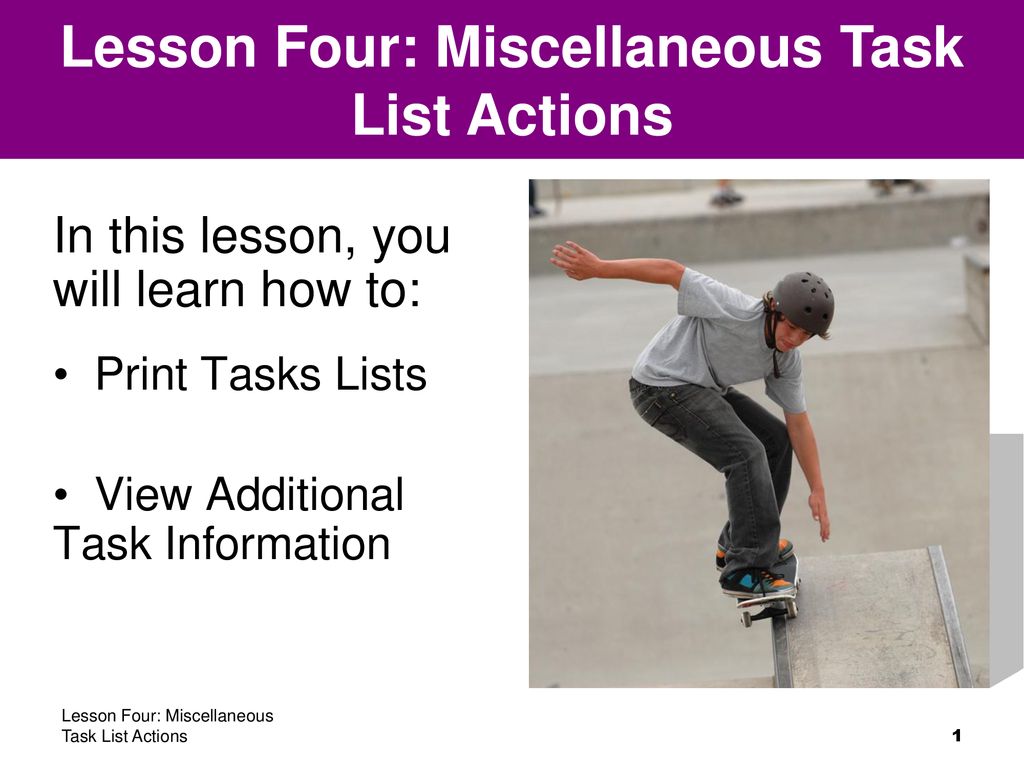 Lesson Four: Miscellaneous Task List Actions

In this lesson, you will learn how to:

• Print Tasks Lists

• View Additional Task Information

Lesson Four: Miscellaneous Task List Actions

1